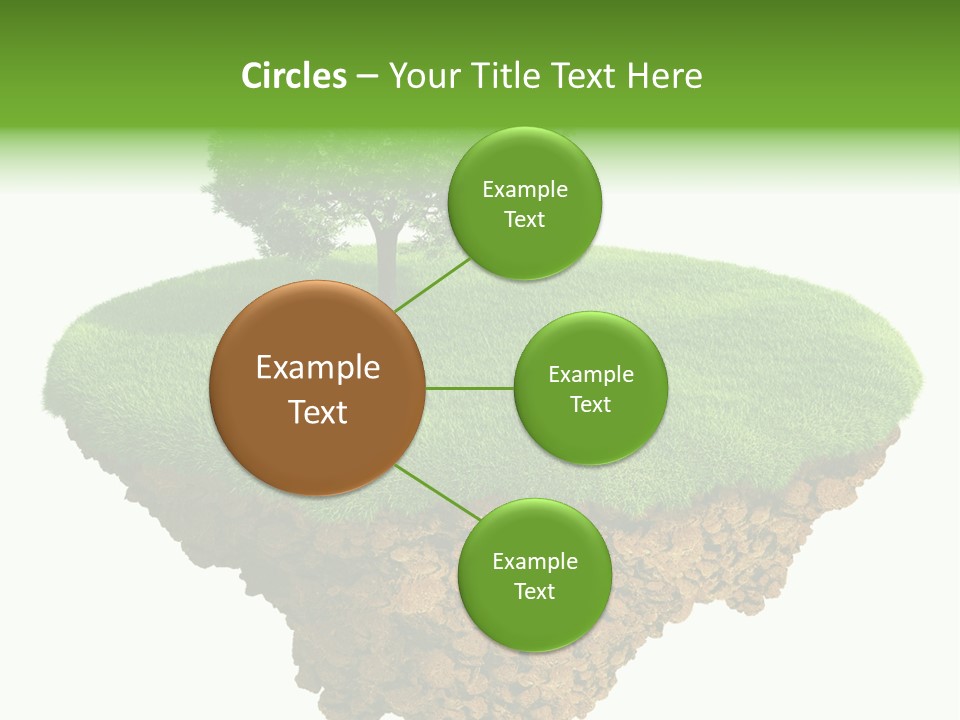 Circles – Your Title Text Here

Example Text

Example Text

Example Text

Example Text